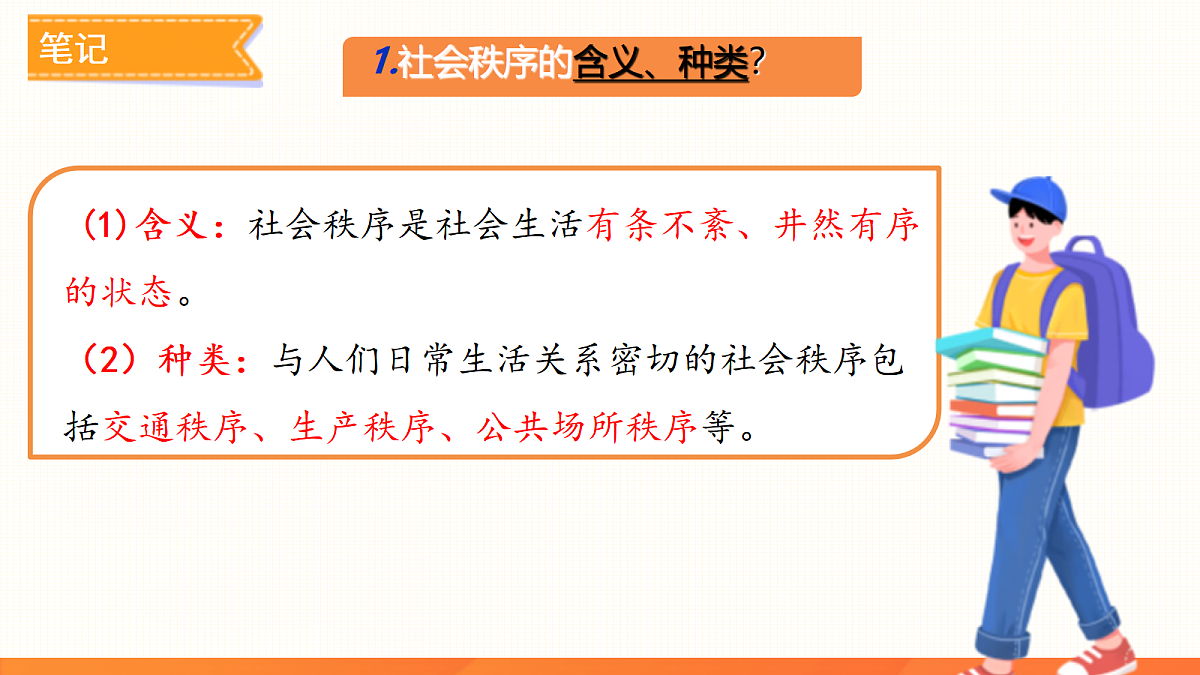 笔记

1.社会秩序的含义、种类?

(1)含义：社会秩序是社会生活有条不紊、井然有序的状态。

（2）种类：与人们日常生活关系密切的社会秩序包括交通秩序、生产秩序、公共场所秩序等。